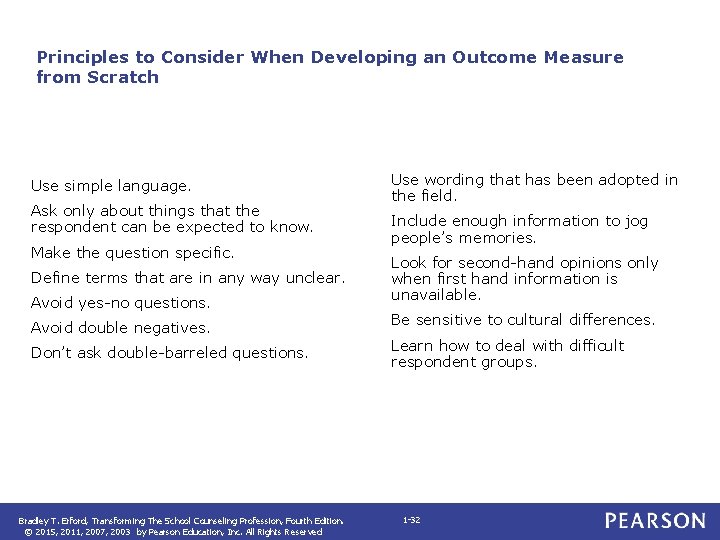 Principles to Consider When Developing an Outcome Measure from Scratch

Use simple language.

Ask only about things that the respondent can be expected to know.

Make the question specific.

Define terms that are in any way unclear.

Avoid yes-no questions.

Avoid double negatives.

Don't ask double-barreled questions.

Use wording that has been adopted in the field.

Include enough information to jog people's memories.

Look for second-hand opinions only when first hand information is unavailable.

Be sensitive to cultural differences.

Learn how to deal with difficult respondent groups.

Bradley T. Erford, Transforming The School Counseling Profession, Fourth Edition. © 2015, 2011, 2007, 2003 by Pearson Education, Inc. All Rights Reserved

1-32

PEARSON